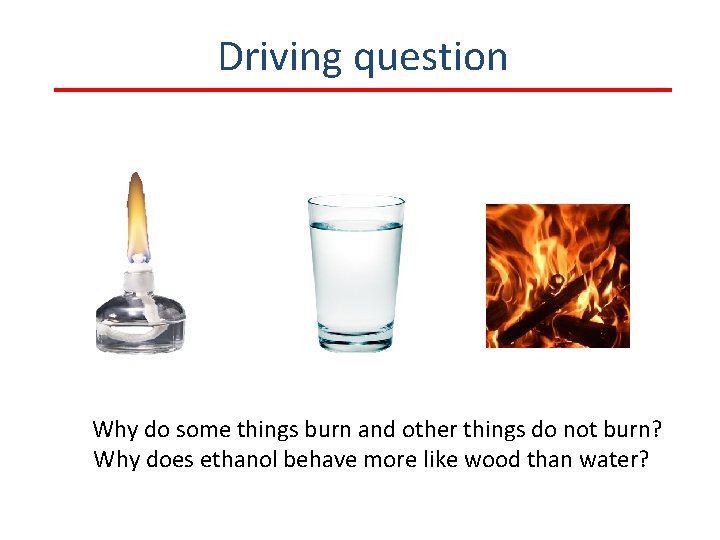 Driving question

Why do some things burn and other things do not burn?
Why does ethanol behave more like wood than water?